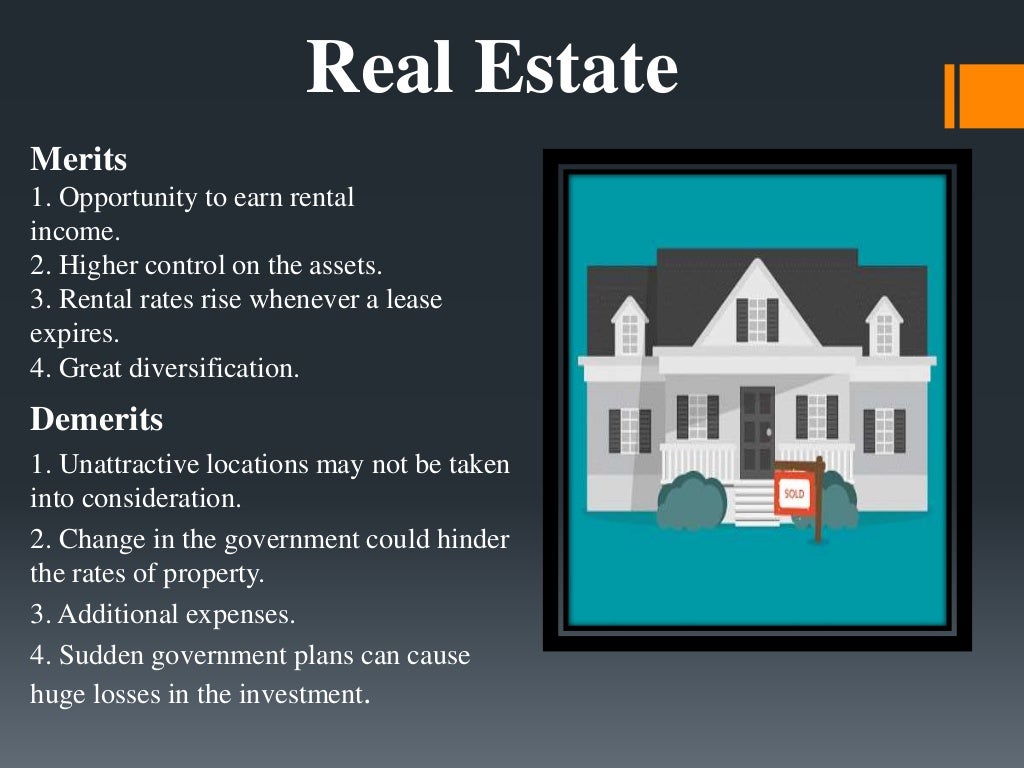 Real Estate

Merits
1. Opportunity to earn rental income.
2. Higher control on the assets.
3. Rental rates rise whenever a lease expires.
4. Great diversification.

Demerits
1. Unattractive locations may not be taken into consideration.
2. Change in the government could hinder the rates of property.
3. Additional expenses.
4. Sudden government plans can cause huge losses in the investment.

SOLD